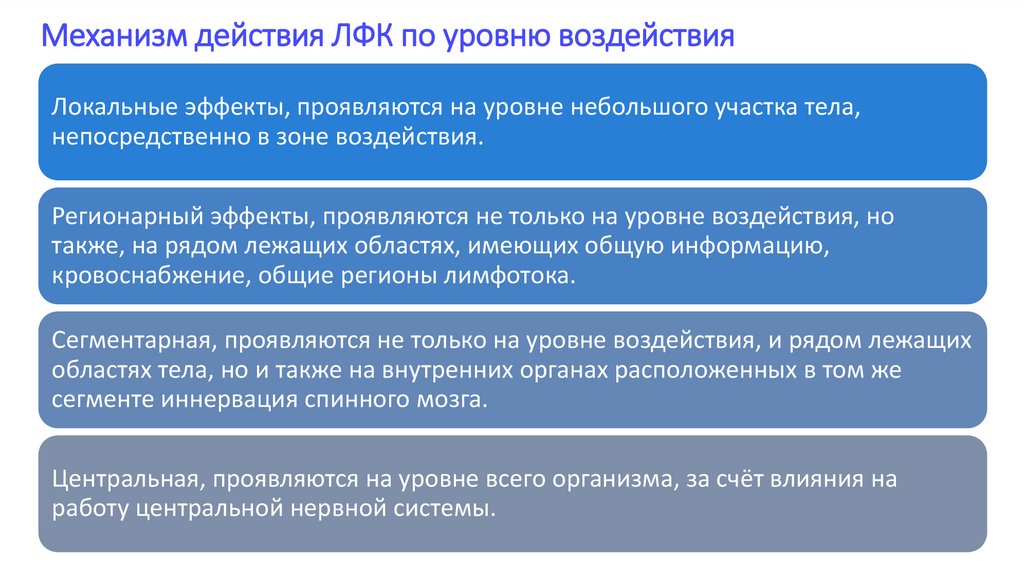 Механизм действия ЛФК по уровню воздействия

Локальные эффекты, проявляются на уровне небольшого участка тела, непосредственно в зоне воздействия.

Регионарный эффекты, проявляются не только на уровне воздействия, но также, на рядом лежащих областях, имеющих общую информацию, кровоснабжение, общие регионы лимфотока.

Сегментарная, проявляются не только на уровне воздействия, и рядом лежащих областях тела, но и также на внутренних органах расположенных в том же сегменте иннервация спинного мозга.

Центральная, проявляются на уровне всего организма, за счёт влияния на работу центральной нервной системы.